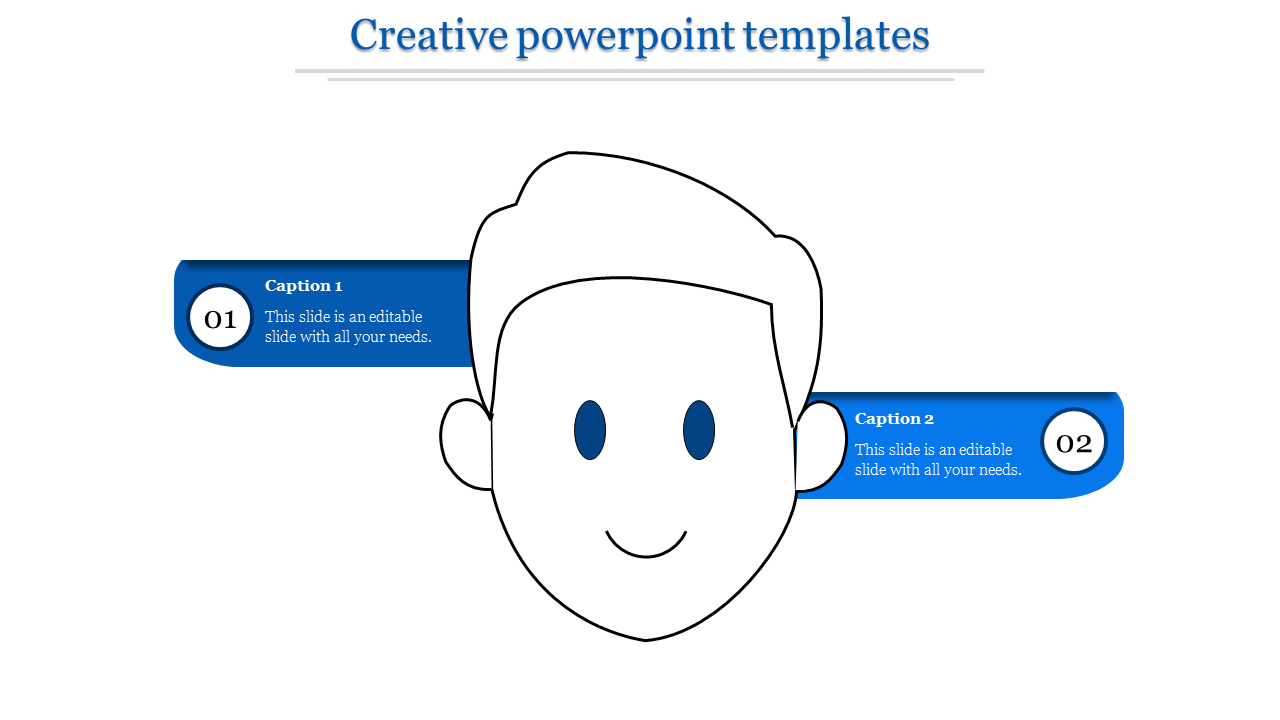 Creative powerpoint templates

01

Caption 1

This slide is an editable slide with all your needs.

Caption 2

This slide is an editable slide with all your needs.

02